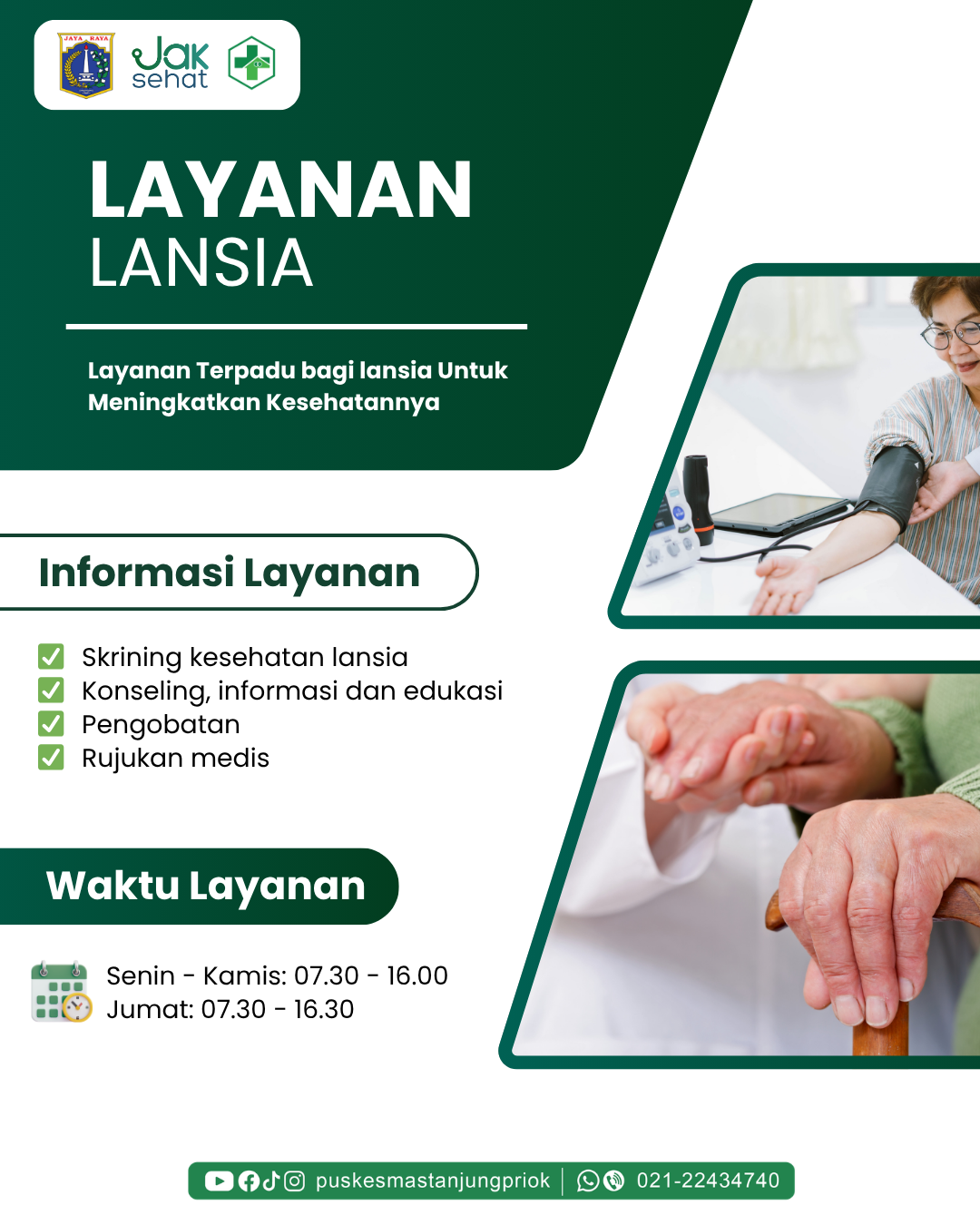 JAYA RAYA

Jak sehat

LAYANAN
LANSIA

Layanan Terpadu bagi lansia Untuk Meningkatkan Kesehatannya

Informasi Layanan

Skrining kesehatan lansia
Konseling, informasi dan edukasi
Pengobatan
Rujukan medis

Waktu Layanan

Senin - Kamis: 07.30 - 16.00
Jumat: 07.30 - 16.30

puskesmastanjungpriok | 021-22434740